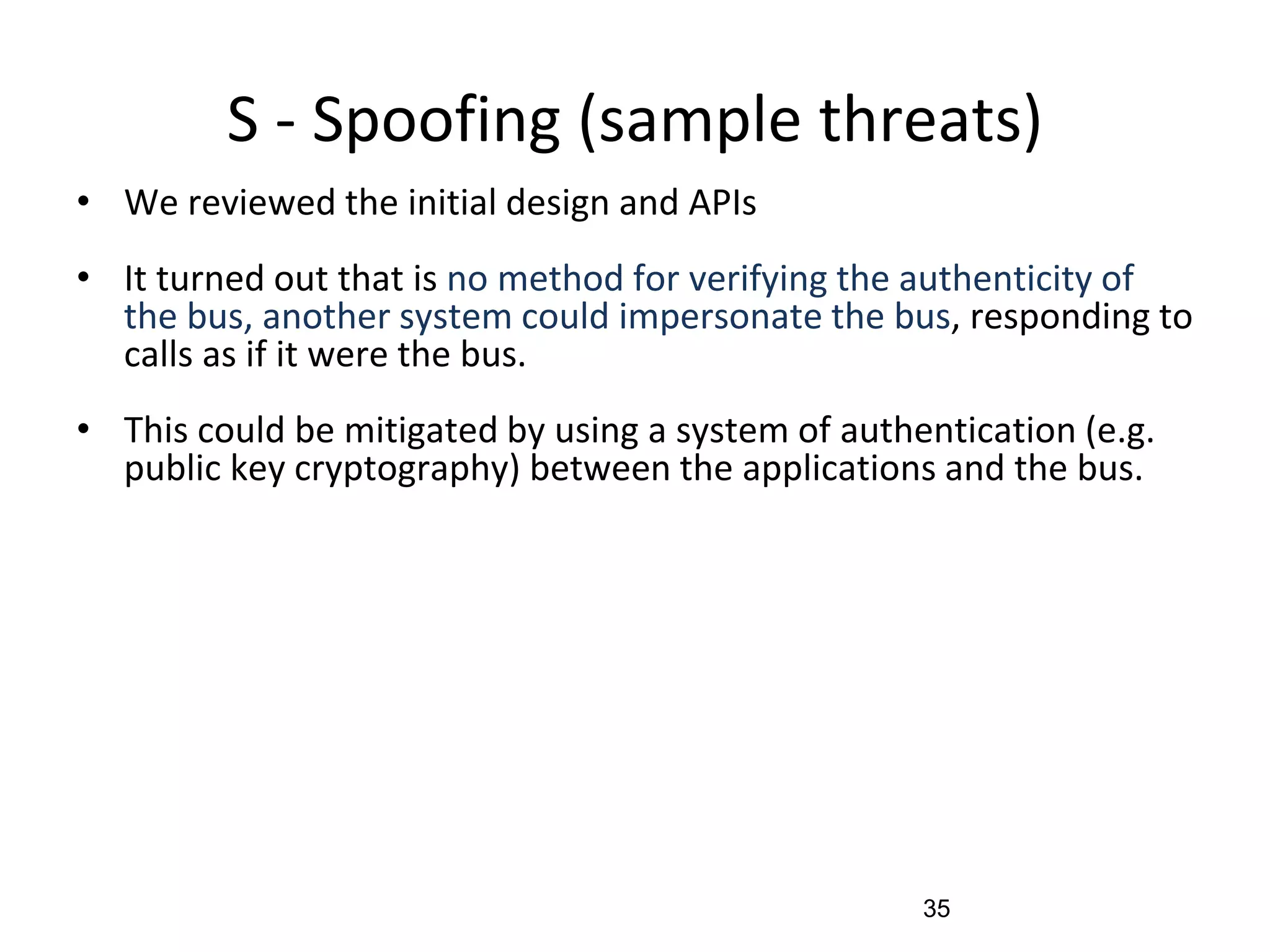 S - Spoofing (sample threats)

• We reviewed the initial design and APIs

• It turned out that is no method for verifying the authenticity of the bus, another system could impersonate the bus, responding to calls as if it were the bus.

• This could be mitigated by using a system of authentication (e.g. public key cryptography) between the applications and the bus.

35